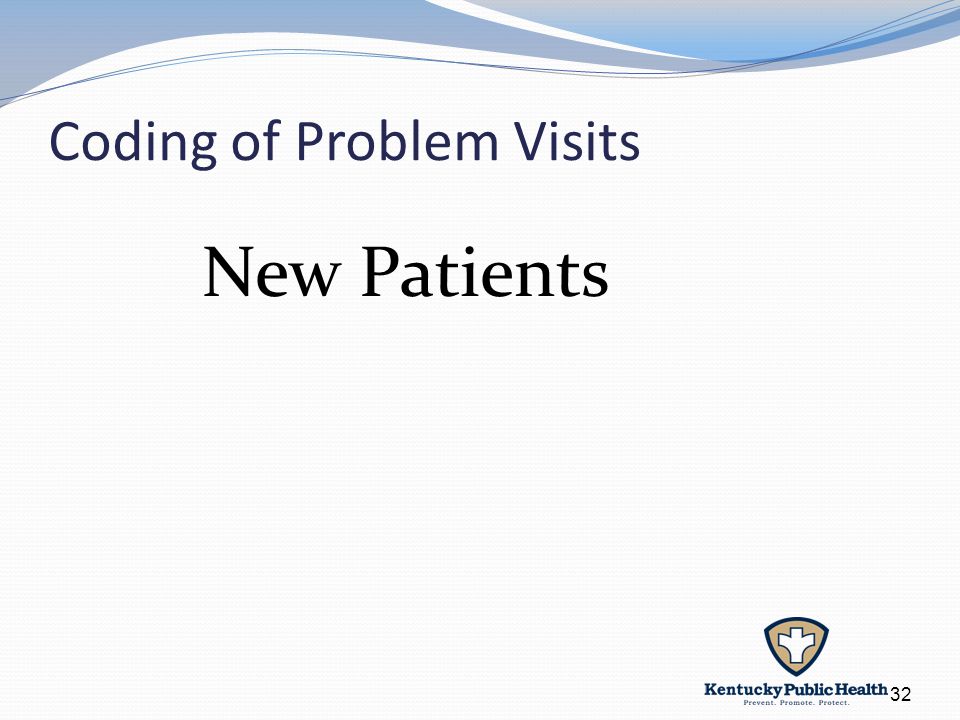 Coding of Problem Visits

New Patients

Kentucky Public Health
Prevent. Promote. Protect.

32